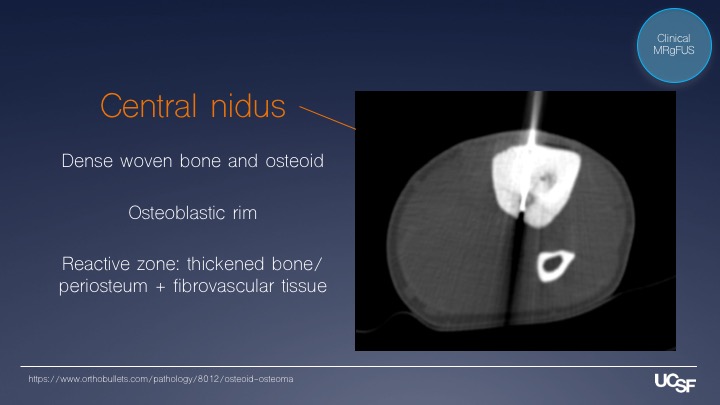 Clinical MRgFUS

Central nidus

Dense woven bone and osteoid

Osteoblastic rim

Reactive zone: thickened bone/ periosteum + fibrovascular tissue

https://www.orthobullets.com/pathology/8012/osteoid-osteoma

UCSF